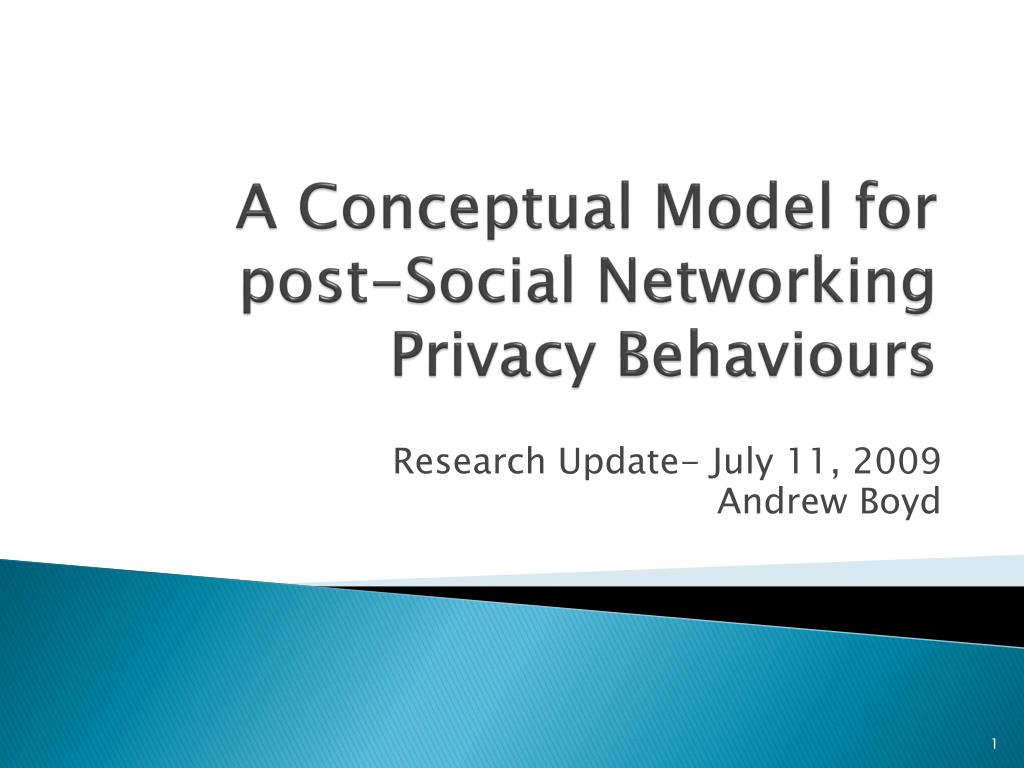 A Conceptual Model for post-Social Networking Privacy Behaviours

Research Update- July 11, 2009
Andrew Boyd

1